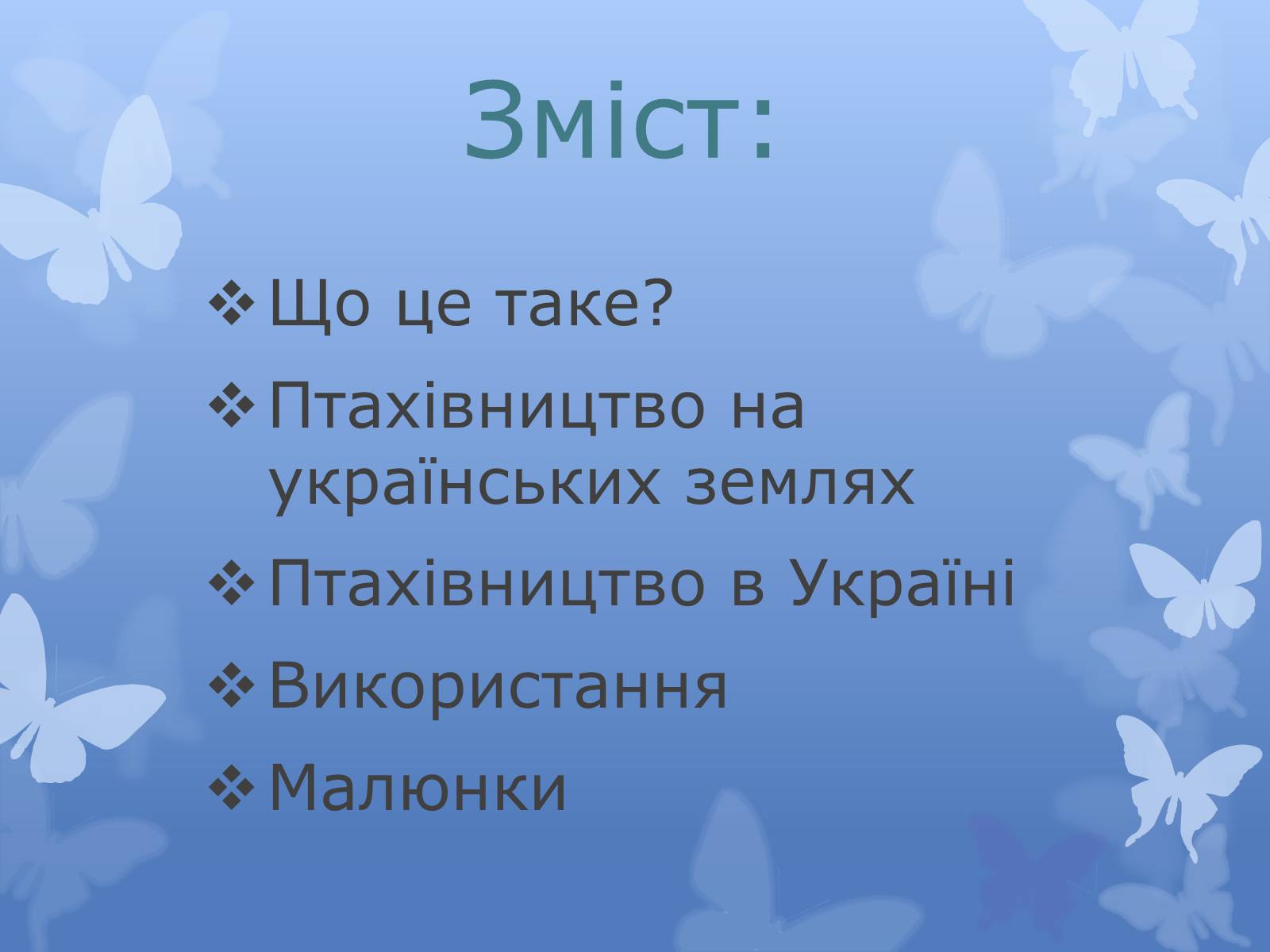 Зміст:

❖ Що це таке?
❖ Птахівництво на українських землях
❖ Птахівництво в Україні
❖ Використання
❖ Малюнки